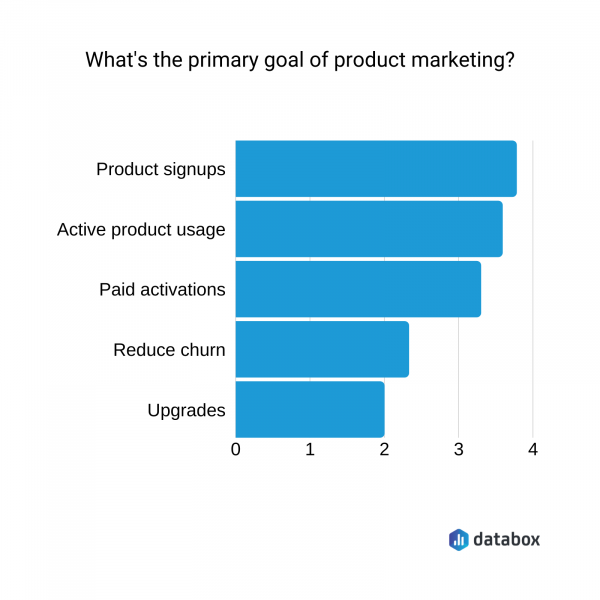 What's the primary goal of product marketing?

Product signups
Active product usage
Paid activations
Reduce churn
Upgrades

0
1
2
3
4

databox